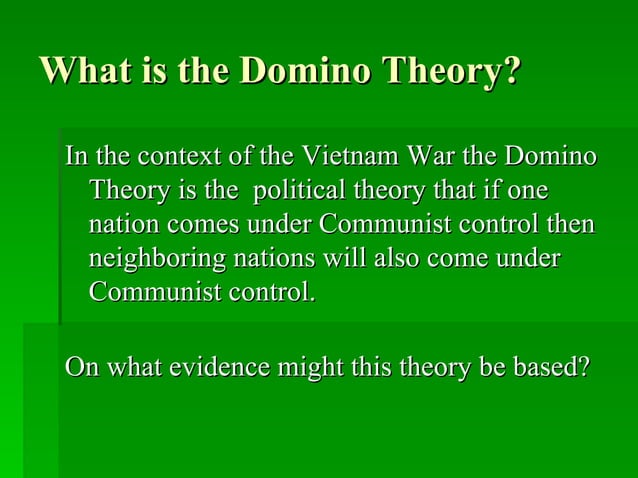 What is the Domino Theory?

In the context of the Vietnam War the Domino Theory is the political theory that if one nation comes under Communist control then neighboring nations will also come under Communist control.

On what evidence might this theory be based?